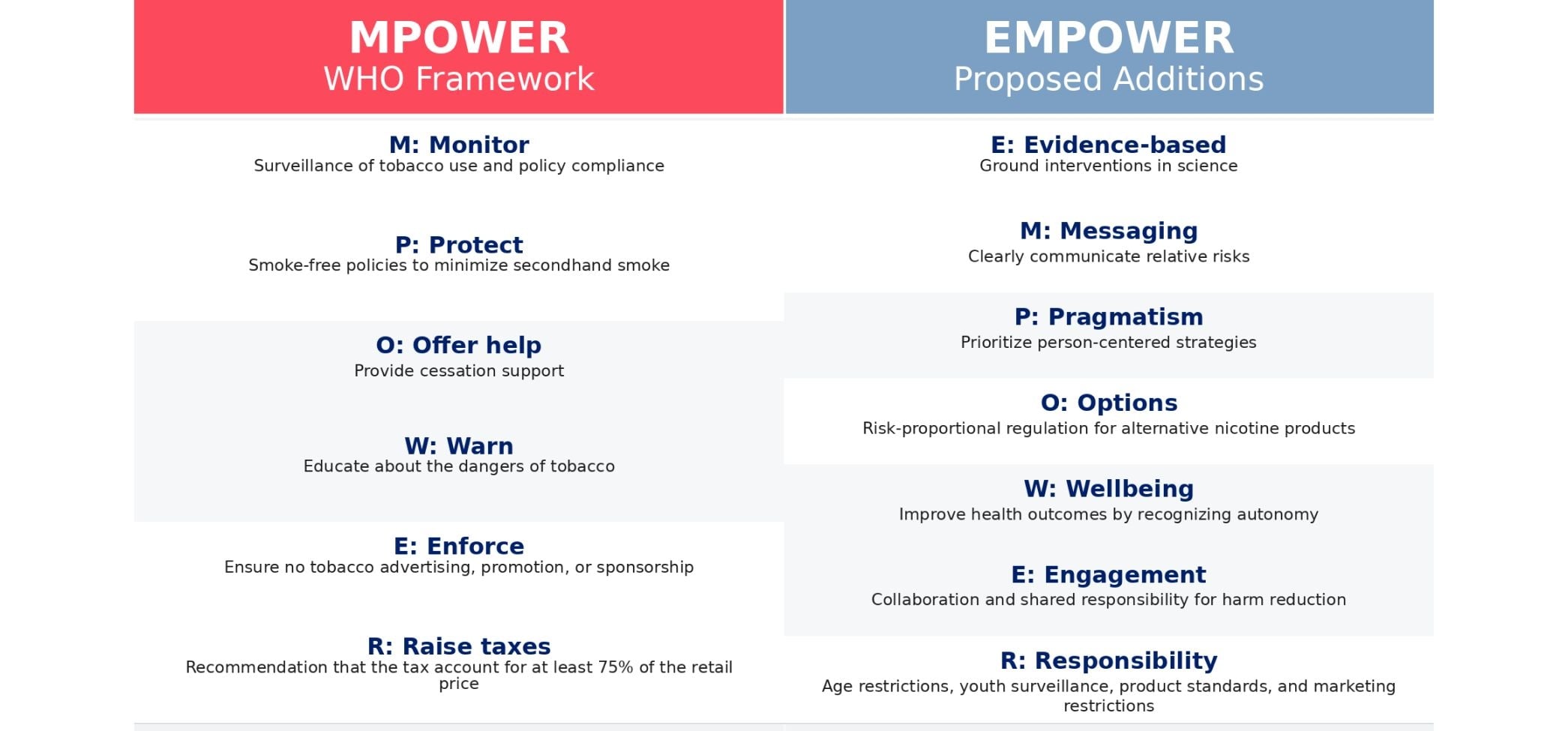 MPOWER
WHO Framework

M: Monitor
Surveillance of tobacco use and policy compliance

P: Protect
Smoke-free policies to minimize secondhand smoke

O: Offer help
Provide cessation support

W: Warn
Educate about the dangers of tobacco

E: Enforce
Ensure no tobacco advertising, promotion, or sponsorship

R: Raise taxes
Recommendation that the tax account for at least 75% of the retail price

EMPOWER
Proposed Additions

E: Evidence-based
Ground interventions in science

M: Messaging
Clearly communicate relative risks

P: Pragmatism
Prioritize person-centered strategies

O: Options
Risk-proportional regulation for alternative nicotine products

W: Wellbeing
Improve health outcomes by recognizing autonomy

E: Engagement
Collaboration and shared responsibility for harm reduction

R: Responsibility
Age restrictions, youth surveillance, product standards, and marketing restrictions